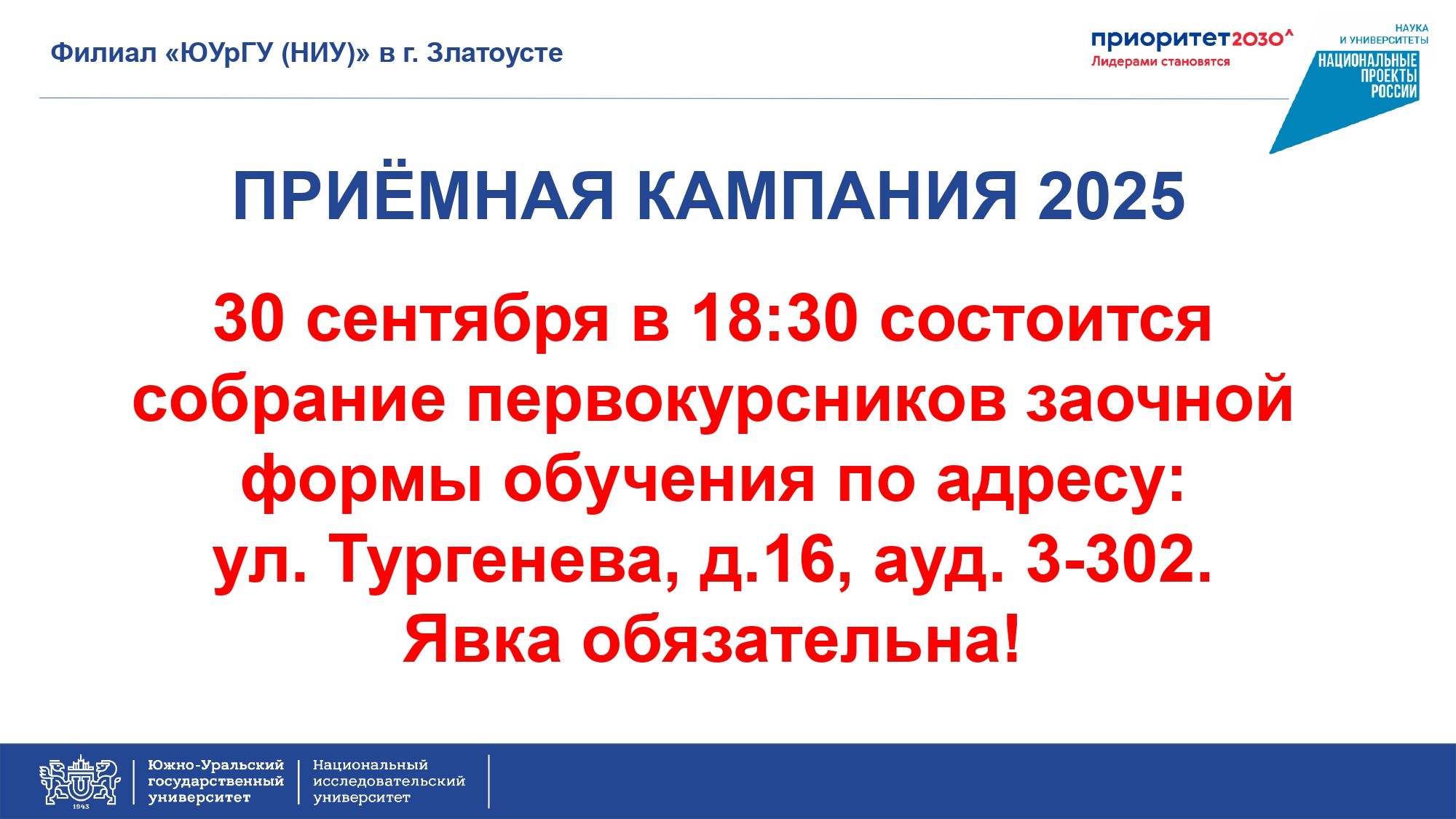 Филиал «ЮУрГУ (НИУ)» в г. Златоусте

приоритет2030^
Лидерами становятся

НАУКА И УНИВЕРСИТЕТЫ
НАЦИОНАЛЬНЫЕ ПРОЕКТЫ РОССИИ

ПРИЁМНАЯ КАМПАНИЯ 2025

30 сентября в 18:30 состоится собрание первокурсников заочной формы обучения по адресу:
ул. Тургенева, д.16, ауд. 3-302.
Явка обязательна!

1943
Южно-Уральский государственный университет
Национальный исследовательский университет